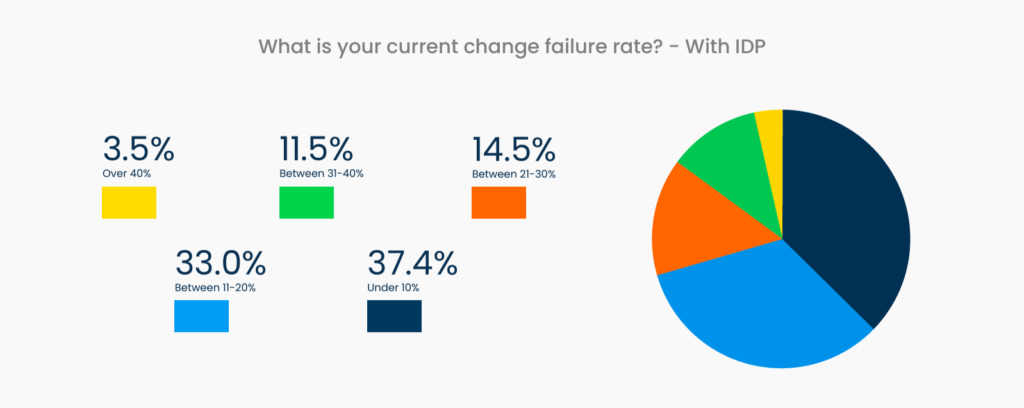 What is your current change failure rate? - With IDP

3.5%
Over 40%

11.5%
Between 31-40%

14.5%
Between 21-30%

33.0%
Between 11-20%

37.4%
Under 10%